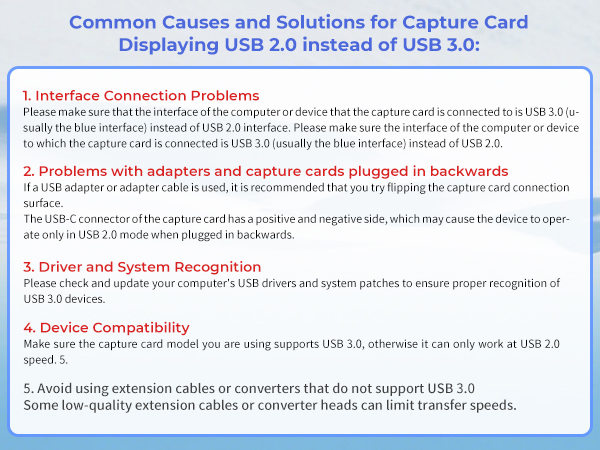 Common Causes and Solutions for Capture Card Displaying USB 2.0 instead of USB 3.0:

1. Interface Connection Problems
Please make sure that the interface of the computer or device that the capture card is connected to is USB 3.0 (usually the blue interface) instead of USB 2.0 interface. Please make sure the interface of the computer or device to which the capture card is connected is USB 3.0 (usually the blue interface) instead of USB 2.0.

2. Problems with adapters and capture cards plugged in backwards
If a USB adapter or adapter cable is used, it is recommended that you try flipping the capture card connection surface.
The USB-C connector of the capture card has a positive and negative side, which may cause the device to operate only in USB 2.0 mode when plugged in backwards.

3. Driver and System Recognition
Please check and update your computer's USB drivers and system patches to ensure proper recognition of USB 3.0 devices.

4. Device Compatibility
Make sure the capture card model you are using supports USB 3.0, otherwise it can only work at USB 2.0 speed. 5.

5. Avoid using extension cables or converters that do not support USB 3.0
Some low-quality extension cables or converter heads can limit transfer speeds.